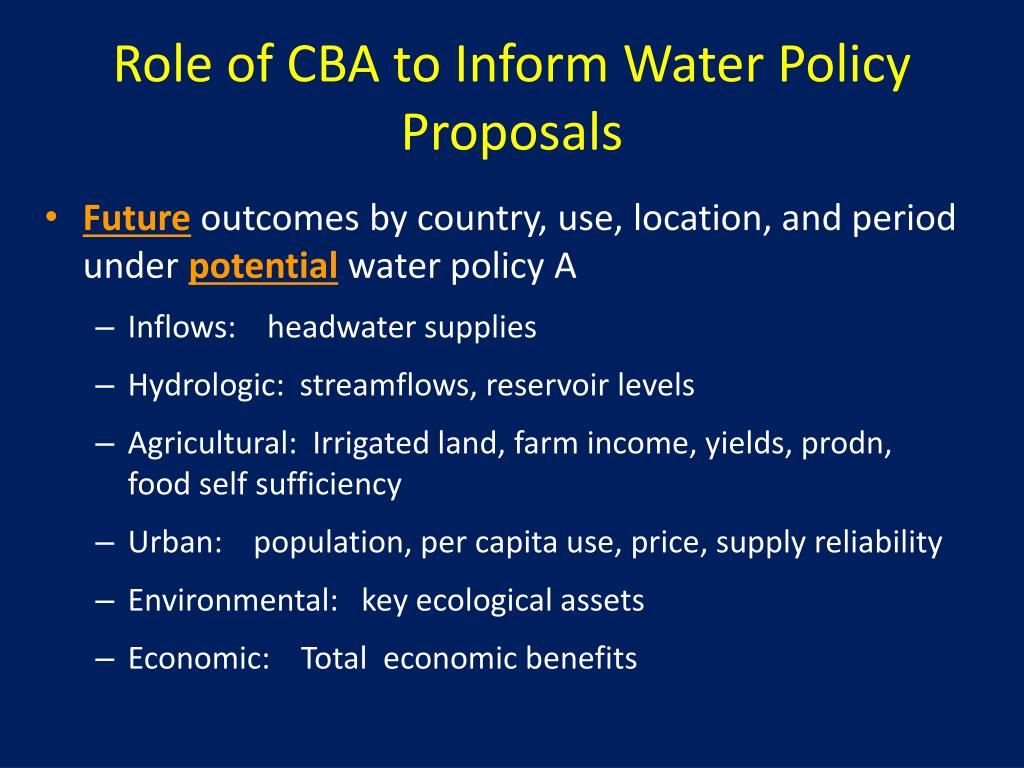 Role of CBA to Inform Water Policy Proposals

• Future outcomes by country, use, location, and period under potential water policy A
– Inflows: headwater supplies
– Hydrologic: streamflows, reservoir levels
– Agricultural: Irrigated land, farm income, yields, prodn, food self sufficiency
– Urban: population, per capita use, price, supply reliability
– Environmental: key ecological assets
– Economic: Total economic benefits